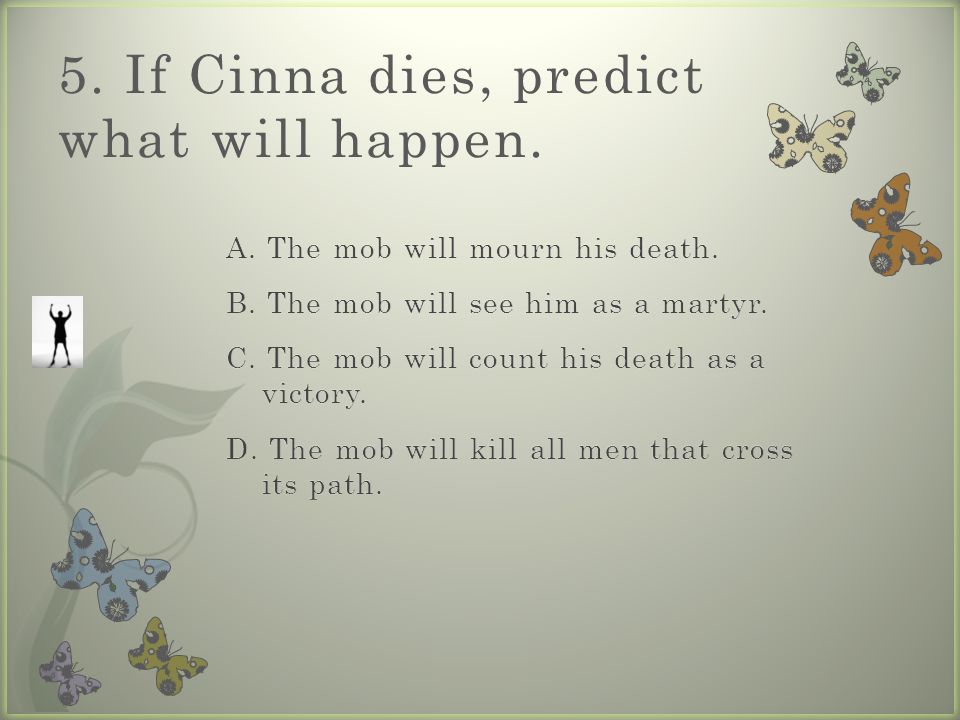 5. If Cinna dies, predict what will happen.

A. The mob will mourn his death.

B. The mob will see him as a martyr.

C. The mob will count his death as a victory.

D. The mob will kill all men that cross its path.